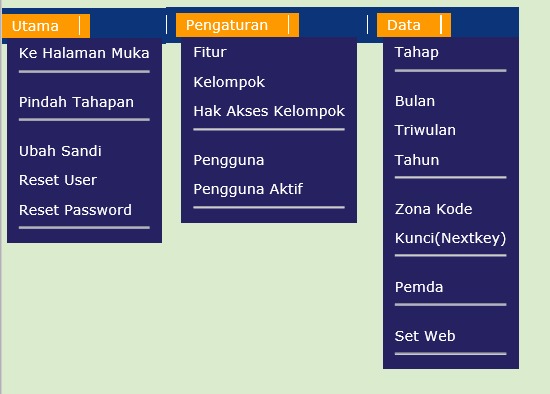 Utama

Ke Halaman Muka

Pindah Tahapan

Ubah Sandi
Reset User
Reset Password

Pengaturan

Fitur
Kelompok
Hak Akses Kelompok

Pengguna
Pengguna Aktif

Data

Tahap

Bulan
Triwulan
Tahun

Zona Kode
Kunci(Nextkey)

Pemda

Set Web